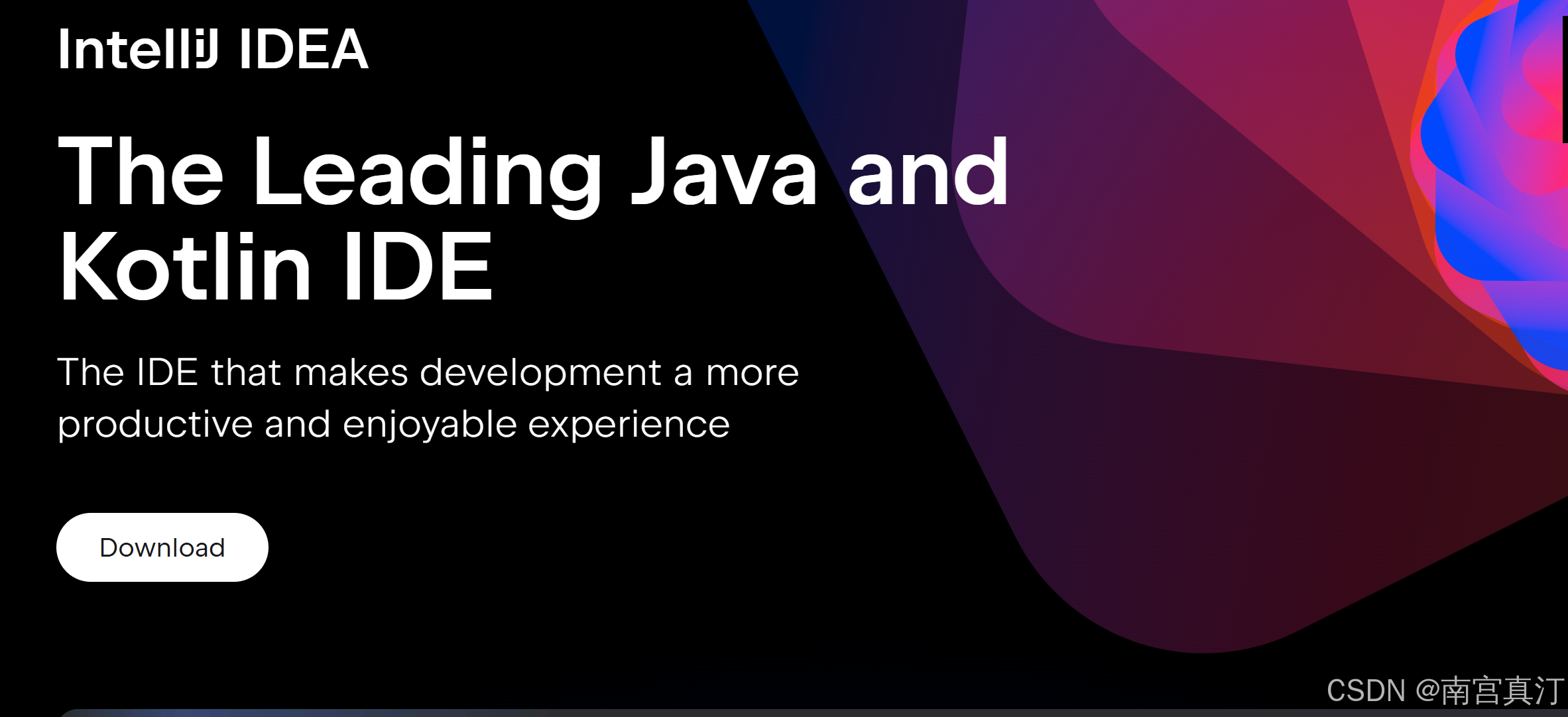 IntelliJ IDEA

The Leading Java and Kotlin IDE

The IDE that makes development a more productive and enjoyable experience

Download

CSDN @南宫真汀